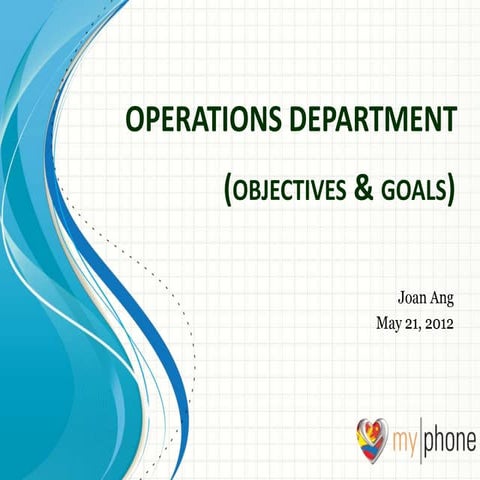 OPERATIONS DEPARTMENT

(OBJECTIVES & GOALS)

Joan Ang
May 21, 2012

my|phone